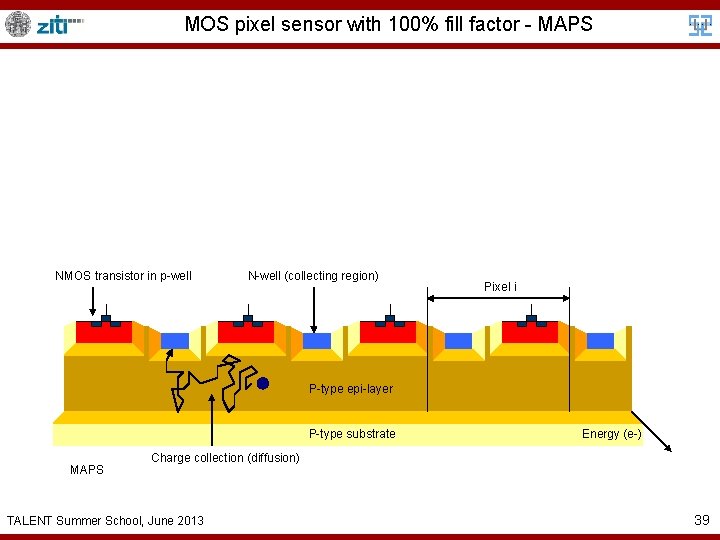 ziti

MOS pixel sensor with 100% fill factor - MAPS

NMOS transistor in p-well

N-well (collecting region)

Pixel i

P-type epi-layer

P-type substrate

Energy (e-)

Charge collection (diffusion)

MAPS

TALENT Summer School, June 2013

39